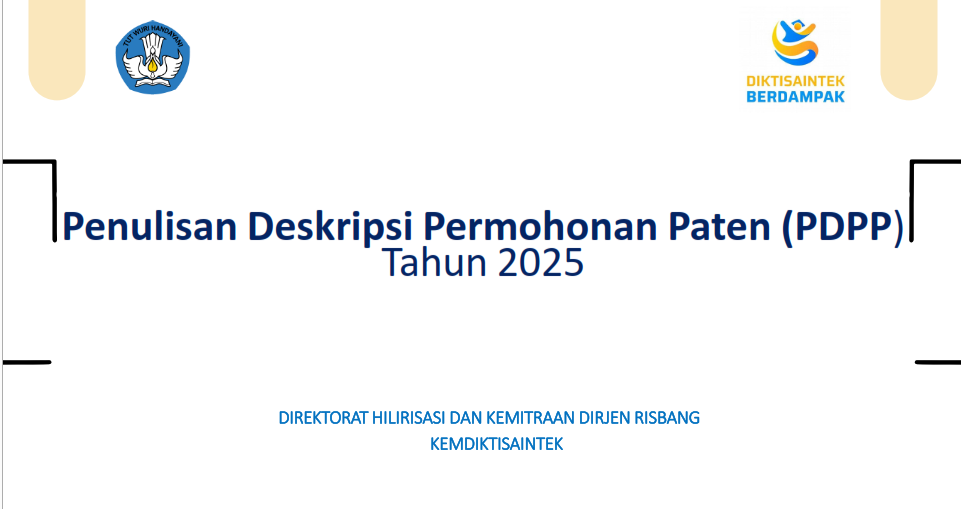 TUT WURI HANDAYANI

DIKTISAINTEK BERDAMPAK

Penulisan Deskripsi Permohonan Paten (PDPP)
Tahun 2025

DIREKTORAT HILIRISASI DAN KEMITRAAN DIRJEN RISBANG
KEMDIKTISAINTEK